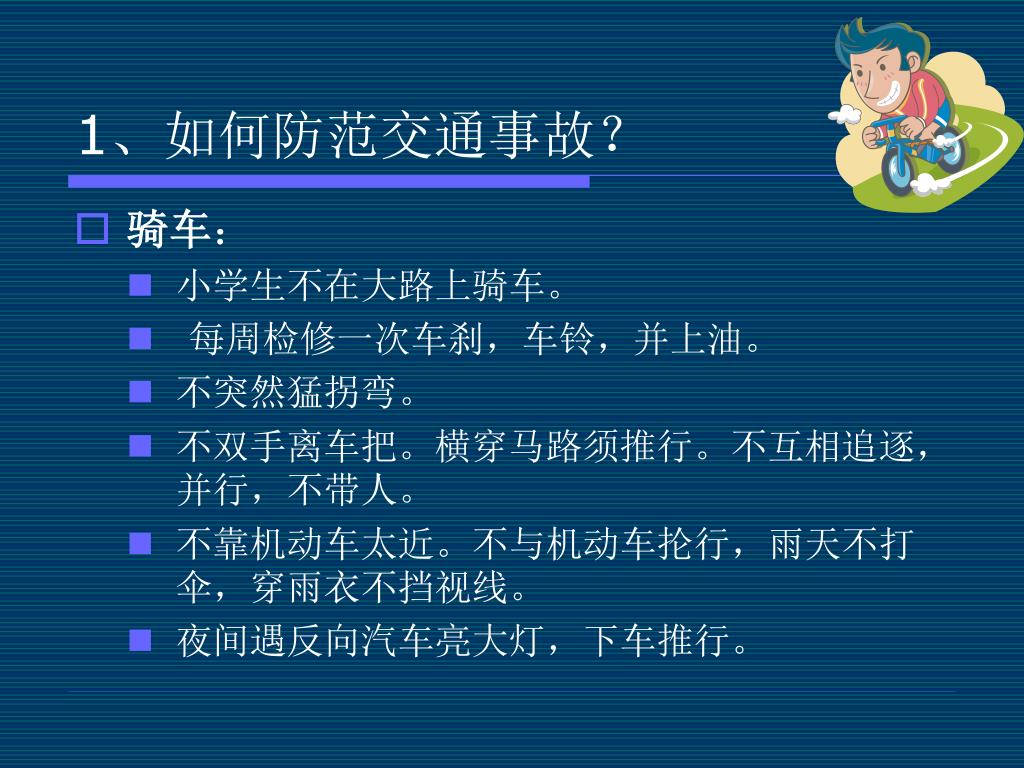 1、如何防范交通事故？

骑车：

小学生不在大路上骑车。

每周检修一次车刹，车铃，并上油。

不突然猛拐弯。

不双手离车把。横穿马路须推行。不互相追逐，并行，不带人。

不靠机动车太近。不与机动车抢行，雨天不打伞，穿雨衣不挡视线。

夜间遇反向汽车亮大灯，下车推行。